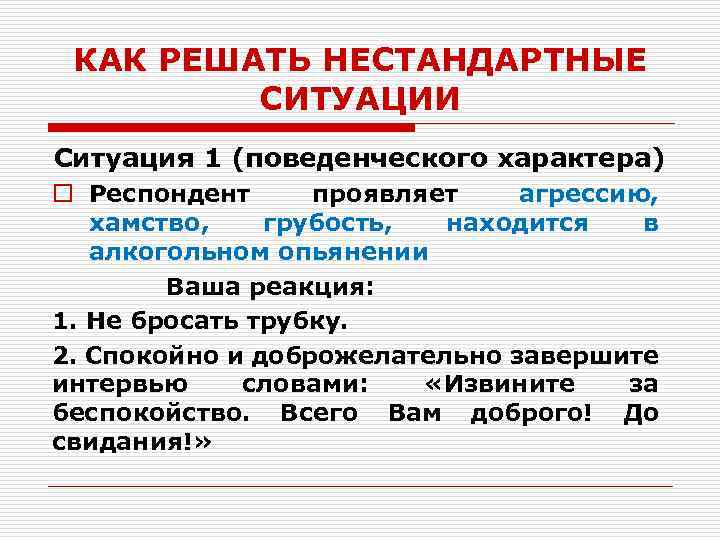 КАК РЕШАТЬ НЕСТАНДАРТНЫЕ СИТУАЦИИ

Ситуация 1 (поведенческого характера)

Респондент проявляет агрессию, хамство, грубость, находится в алкогольном опьянении

Ваша реакция:

1. Не бросать трубку.

2. Спокойно и доброжелательно завершите интервью словами: «Извините за беспокойство. Всего Вам доброго! До свидания!»